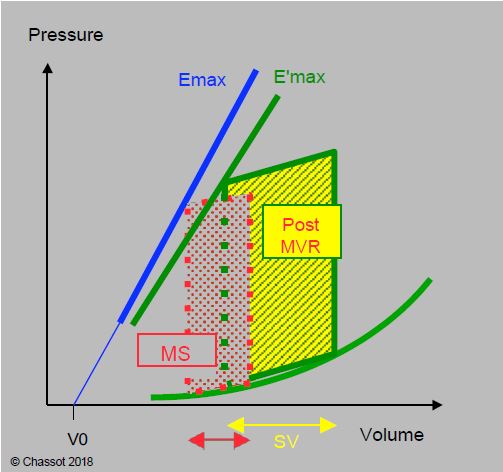 Pressure

Emax

E'max

Post MVR

MS

V0

SV

Volume

© Chassot 2018